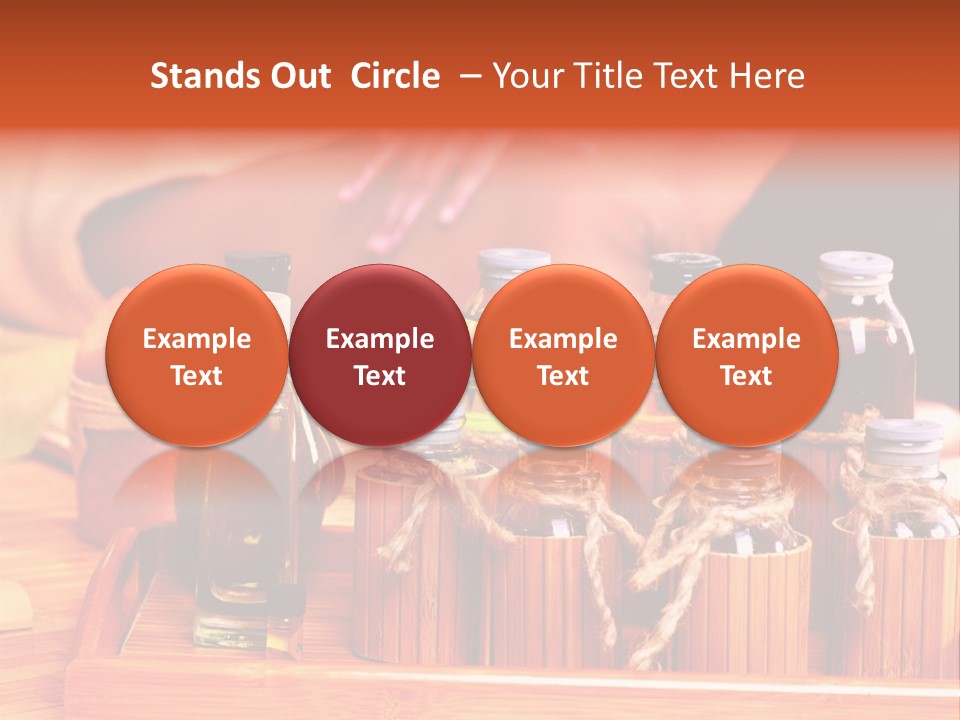 Stands Out Circle – Your Title Text Here

Example Text

Example Text

Example Text

Example Text